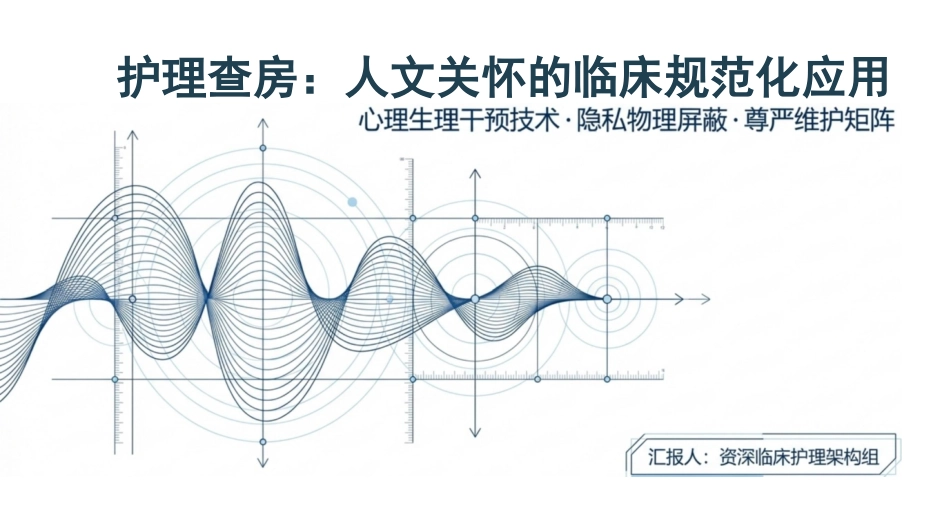 护理查房：人文关怀的临床规范化应用

心理生理干预技术·隐私物理屏蔽·尊严维护矩阵

汇报人：资深临床护理架构组